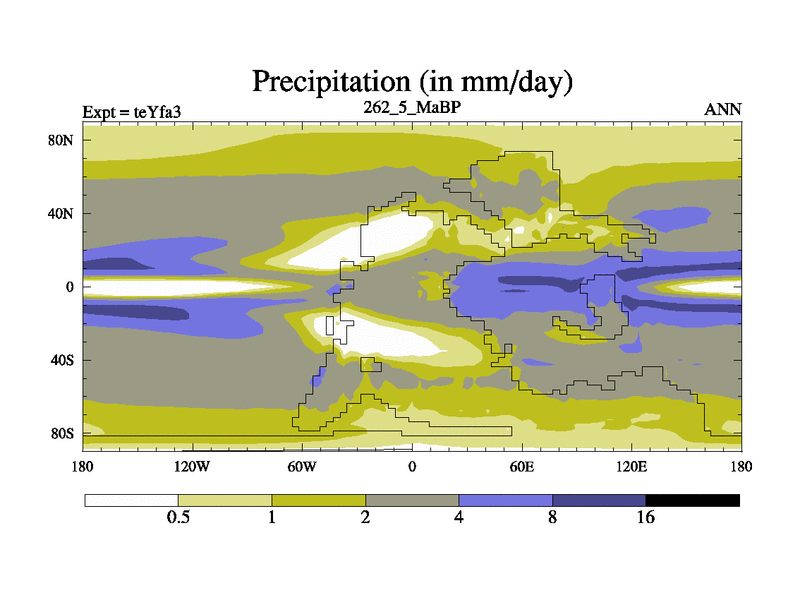 Precipitation (in mm/day)

Expt = teYfa3
262_5_MaBP
ANN

80N
40N
0
40S
80S

180
120W
60W
0
60E
120E
180

0.5
1
2
4
8
16